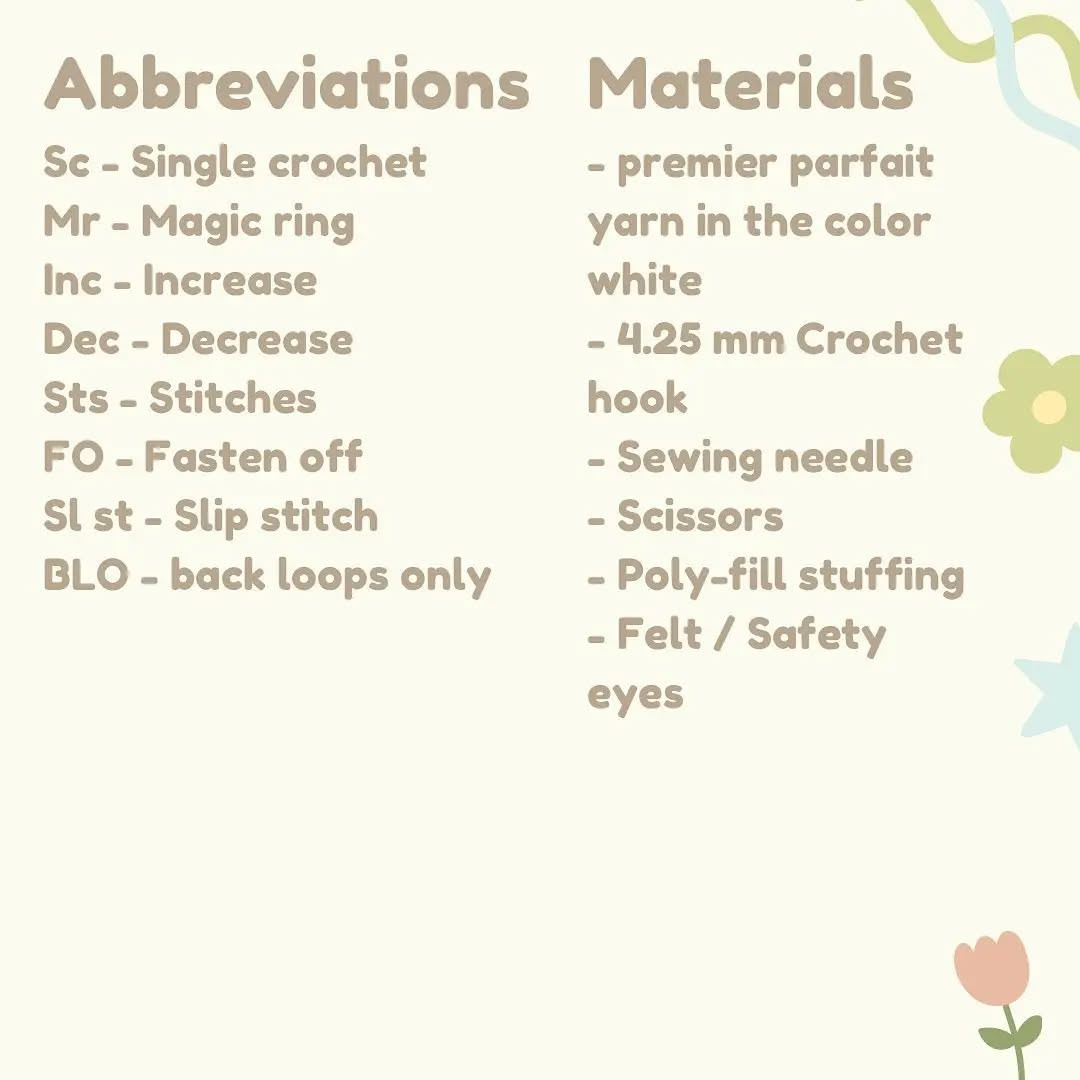 Abbreviations

Sc - Single crochet
Mr - Magic ring
Inc - Increase
Dec - Decrease
Sts - Stitches
FO - Fasten off
Sl st - Slip stitch
BLO - back loops only

Materials

- premier parfait yarn in the color white
- 4.25 mm Crochet hook
- Sewing needle
- Scissors
- Poly-fill stuffing
- Felt / Safety eyes